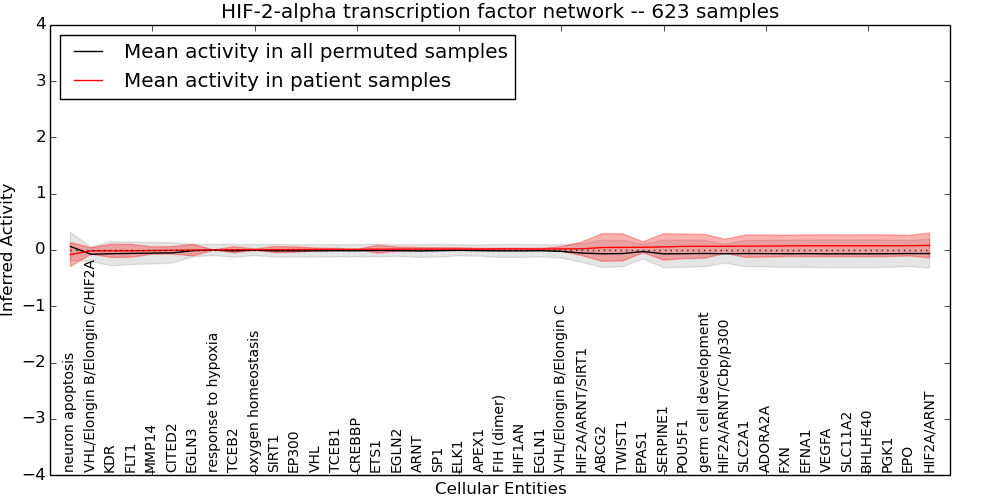 HIF-2-alpha transcription factor network -- 623 samples

Mean activity in all permuted samples
Mean activity in patient samples

Inferred Activity

4
3
2
1
0
−1
−2
−3
−4

neuron apoptosis
VHL/Elongin B/Elongin C/HIF2A
KDR
FLT1
MMP14
CITED2
EGLN3
response to hypoxia
TCEB2
oxygen homeostasis
SIRT1
EP300
VHL
TCEB1
CREBBP
ETS1
EGLN2
ARNT
SP1
ELK1
APEX1
FIH (dimer)
HIF1AN
EGLN1
VHL/Elongin B/Elongin C
HIF2A/ARNT/SIRT1
ABCG2
TWIST1
EPAS1
SERPINE1
POU5F1
germ cell development
HIF2A/ARNT/Cbp/p300
SLC2A1
ADORA2A
FXN
EFNA1
VEGFA
SLC11A2
BHLHE40
PGK1
EPO
HIF2A/ARNT

Cellular Entities